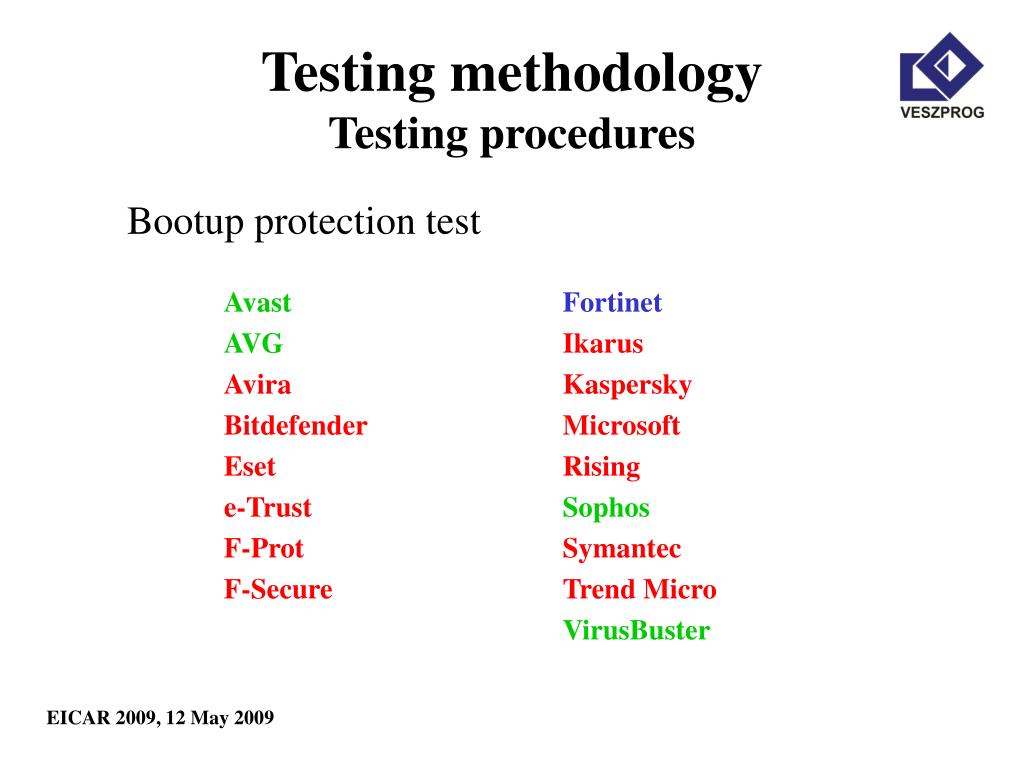 Testing methodology
Testing procedures

VESZPROG

Bootup protection test

Avast
AVG
Avira
Bitdefender
Eset
e-Trust
F-Prot
F-Secure

Fortinet
Ikarus
Kaspersky
Microsoft
Rising
Sophos
Symantec
Trend Micro
VirusBuster

EICAR 2009, 12 May 2009